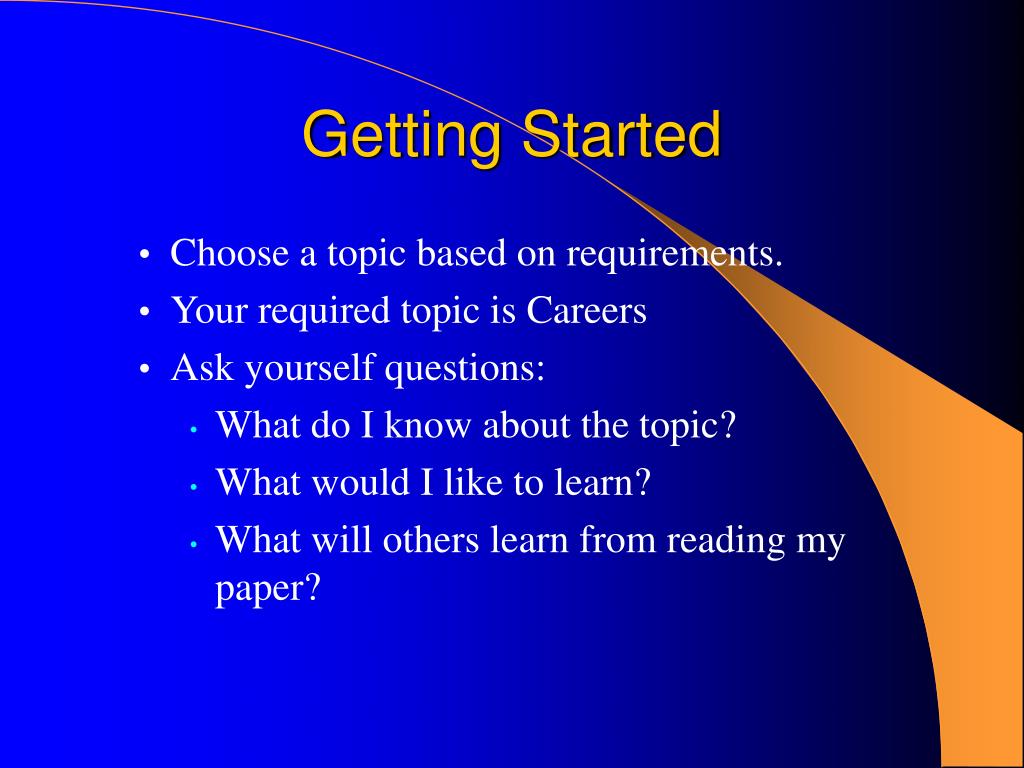 Getting Started

• Choose a topic based on requirements.
• Your required topic is Careers
• Ask yourself questions:
  • What do I know about the topic?
  • What would I like to learn?
  • What will others learn from reading my paper?